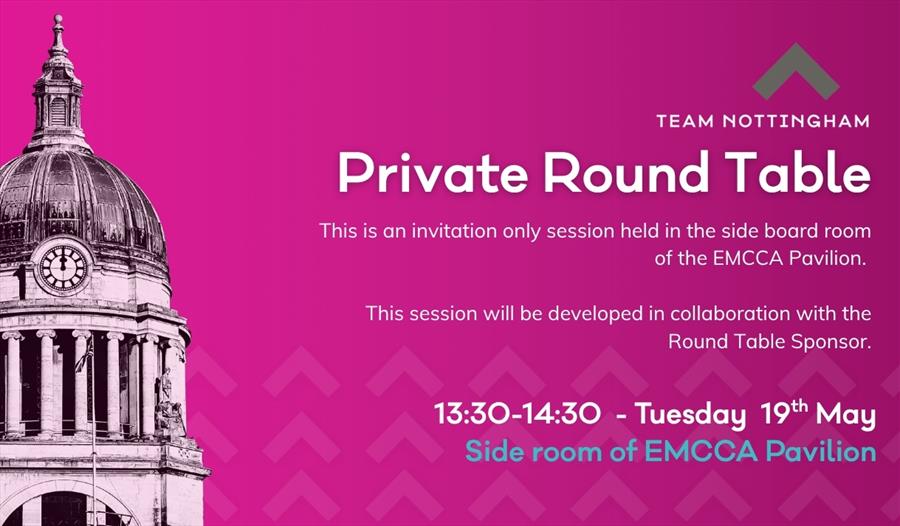 TEAM NOTTINGHAM

Private Round Table

This is an invitation only session held in the side board room of the EMCCA Pavilion.

This session will be developed in collaboration with the Round Table Sponsor.

13:30-14:30 - Tuesday 19$^{th}$ May

Side room of EMCCA Pavilion